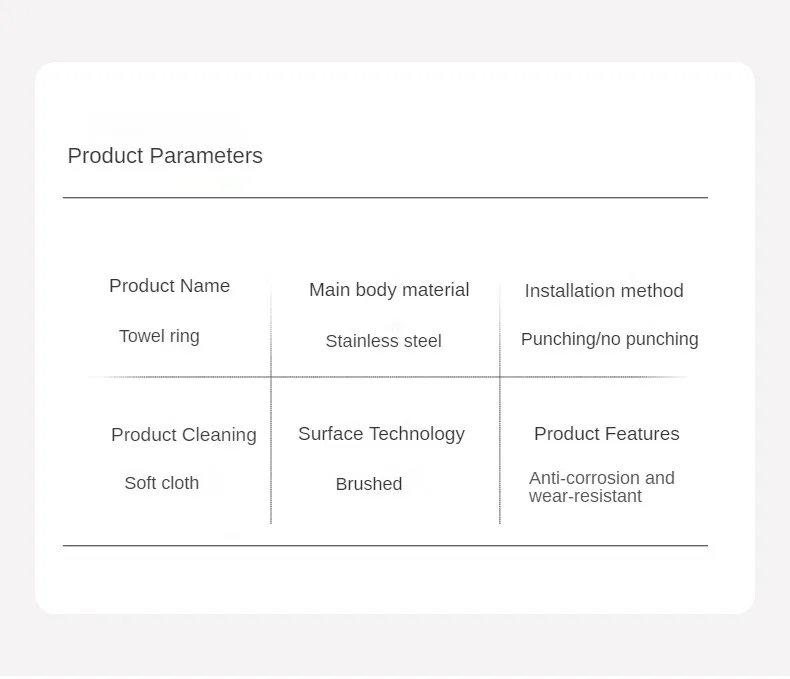 Product Parameters

| Product Name | Main body material | Installation method |
|---|---|---|
| Towel ring | Stainless steel | Punching/no punching |
| Product Cleaning | Surface Technology | Product Features |
| Soft cloth | Brushed | Anti-corrosion and wear-resistant |